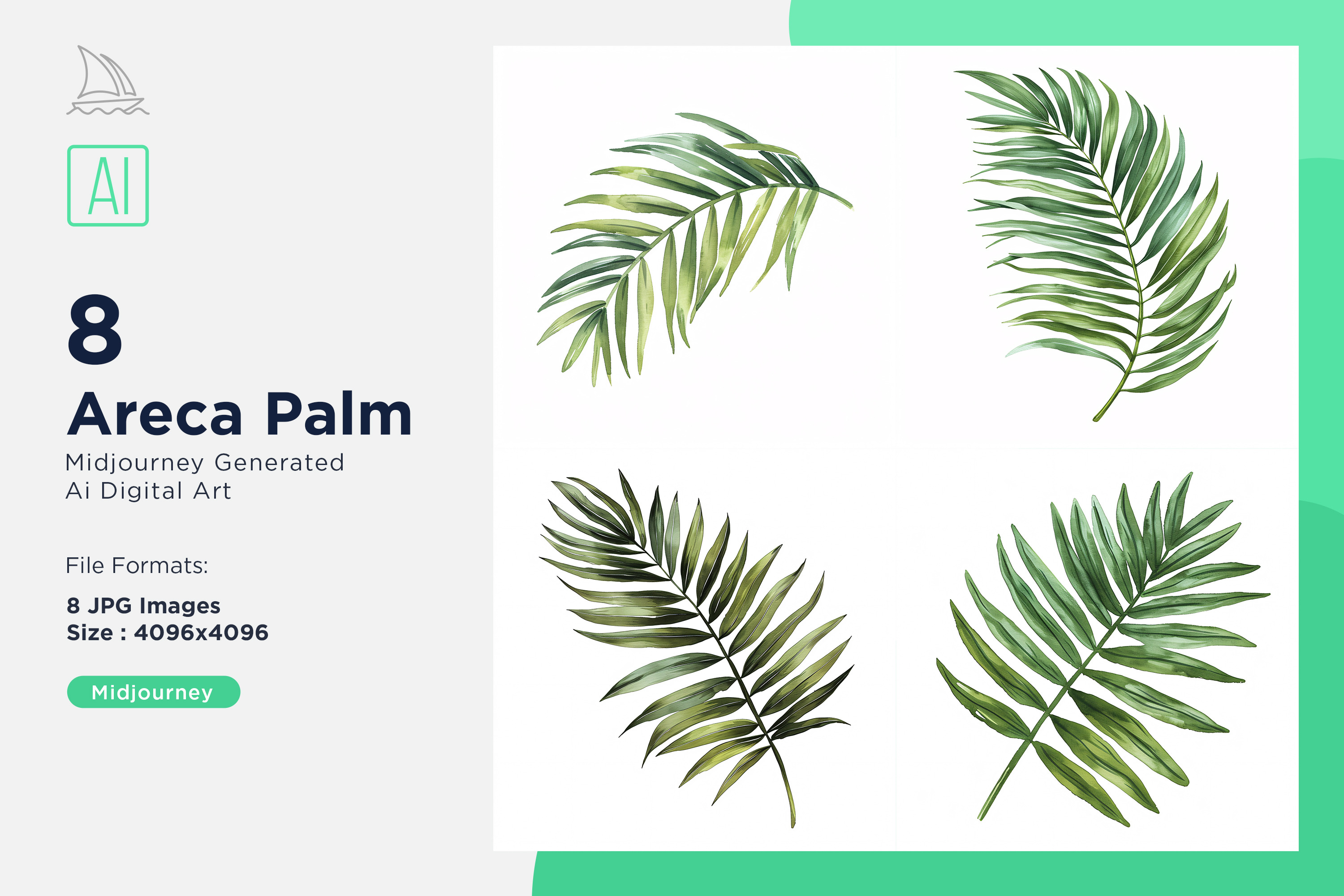 AI

8

Areca Palm

Midjourney Generated
Ai Digital Art

File Formats:

8 JPG Images
Size : 4096x4096

Midjourney